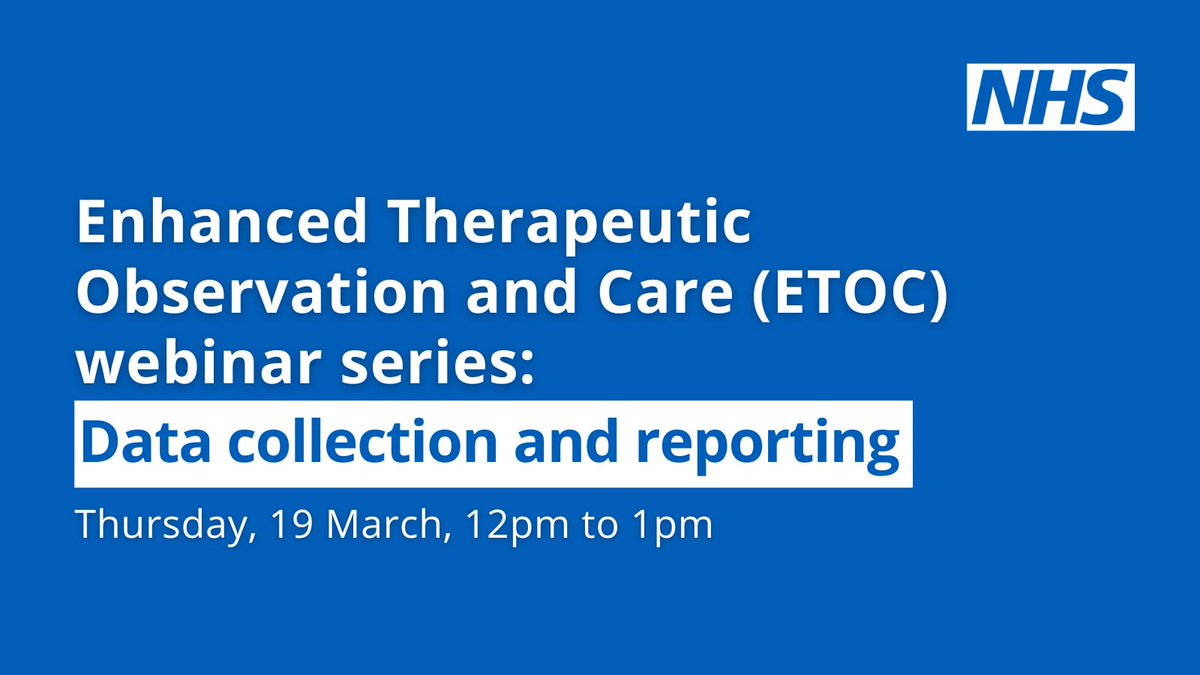 NHS

Enhanced Therapeutic Observation and Care (ETOC) webinar series:

Data collection and reporting

Thursday, 19 March, 12pm to 1pm